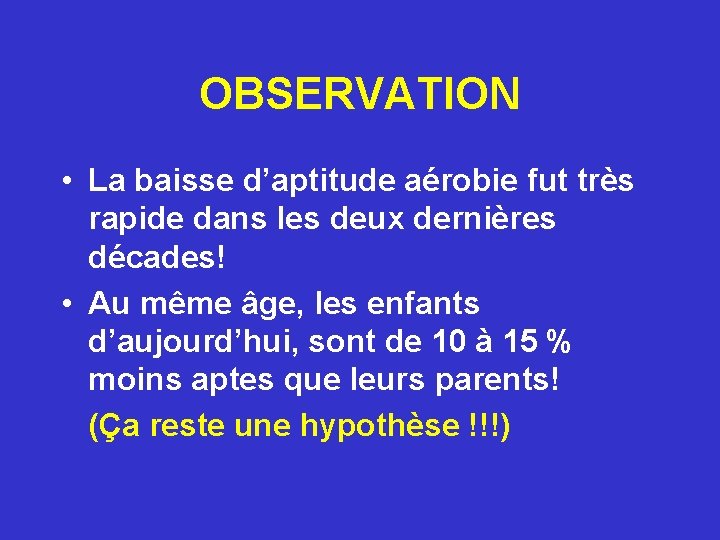 OBSERVATION

• La baisse d’aptitude aérobie fut très rapide dans les deux dernières décades!

• Au même âge, les enfants d’aujourd’hui, sont de 10 à 15 % moins aptes que leurs parents!

(Ça reste une hypothèse !!!)